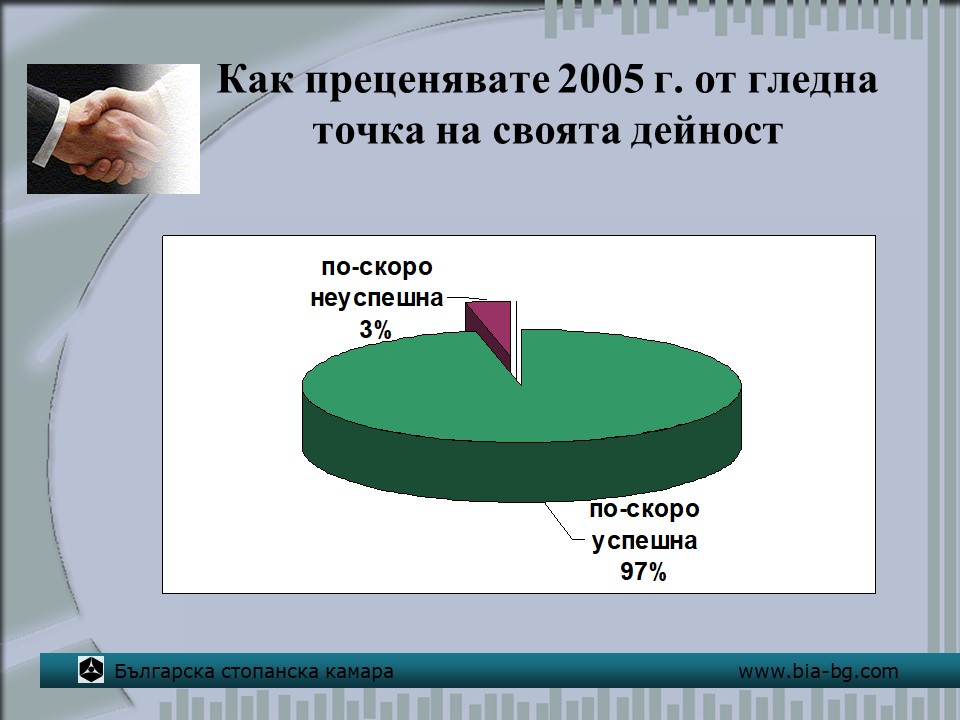 Как преценявате 2005 г. от гледна точка на своята дейност

по-скоро неуспешна 3%

по-скоро успешна 97%

Българска стопанска камара

www.bia-bg.com